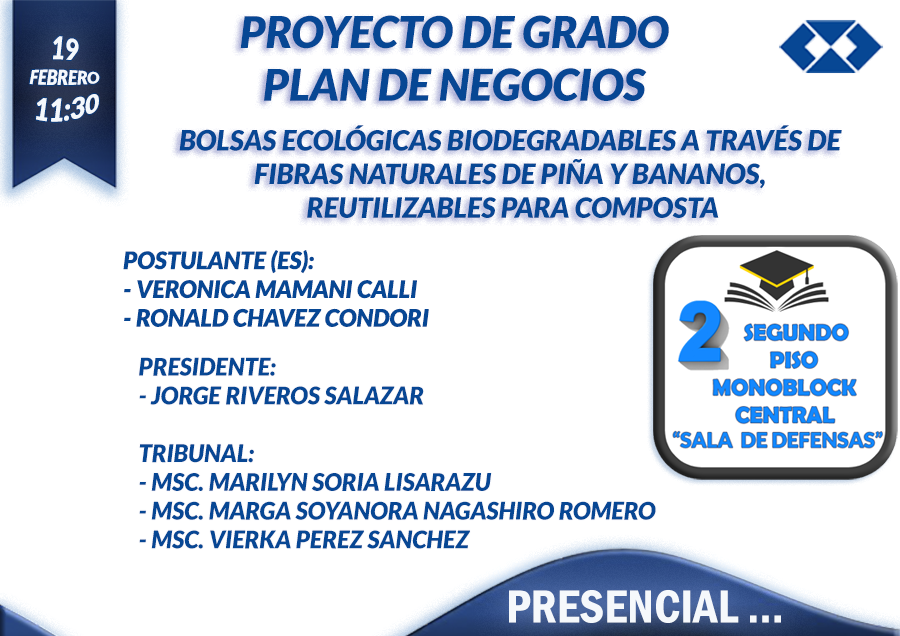 19
FEBRERO
11:30

PROYECTO DE GRADO
PLAN DE NEGOCIOS

BOLSAS ECOLÓGICAS BIODEGRADABLES A TRAVÉS DE FIBRAS NATURALES DE PIÑA Y BANANOS, REUTILIZABLES PARA COMPOSTA

POSTULANTE (ES):
- VERONICA MAMANI CALLI
- RONALD CHAVEZ CONDORI

PRESIDENTE:
- JORGE RIVEROS SALAZAR

TRIBUNAL:
- MSC. MARILYN SORIA LISARAZU
- MSC. MARGA SOYANORA NAGASHIRO ROMERO
- MSC. VIERKA PEREZ SANCHEZ

2 SEGUNDO PISO MONOBLOCK CENTRAL "SALA DE DEFENSAS"

PRESENCIAL ...